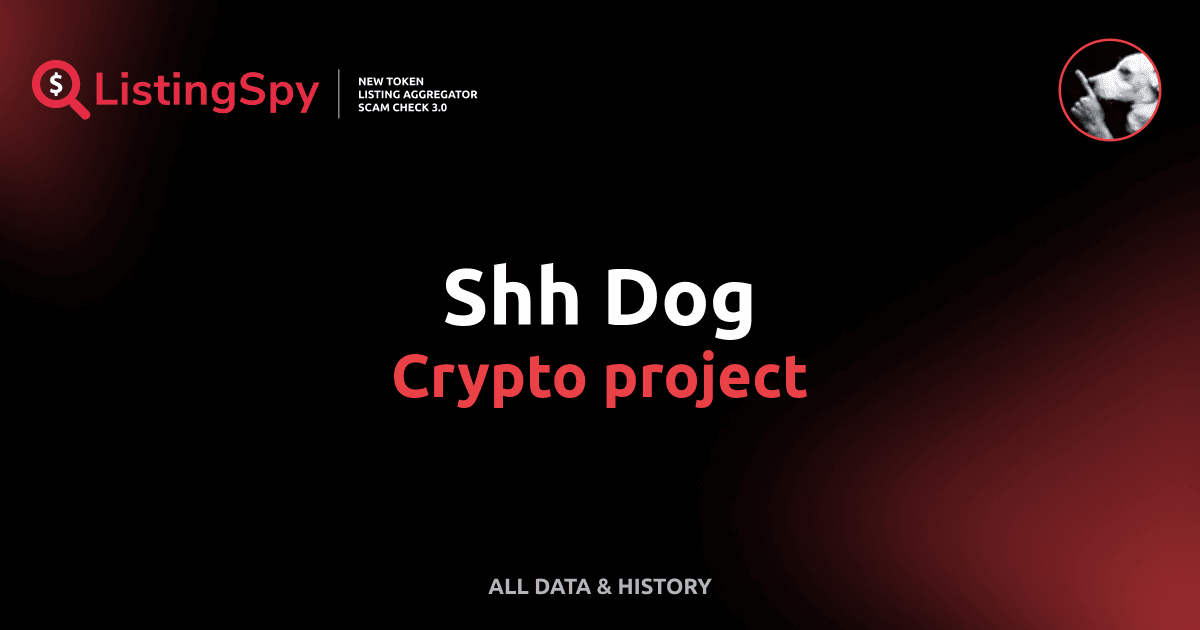 $ ListingSpy
NEW TOKEN
LISTING AGGREGATOR
SCAM CHECK 3.0

Shh Dog
Crypto project

ALL DATA & HISTORY